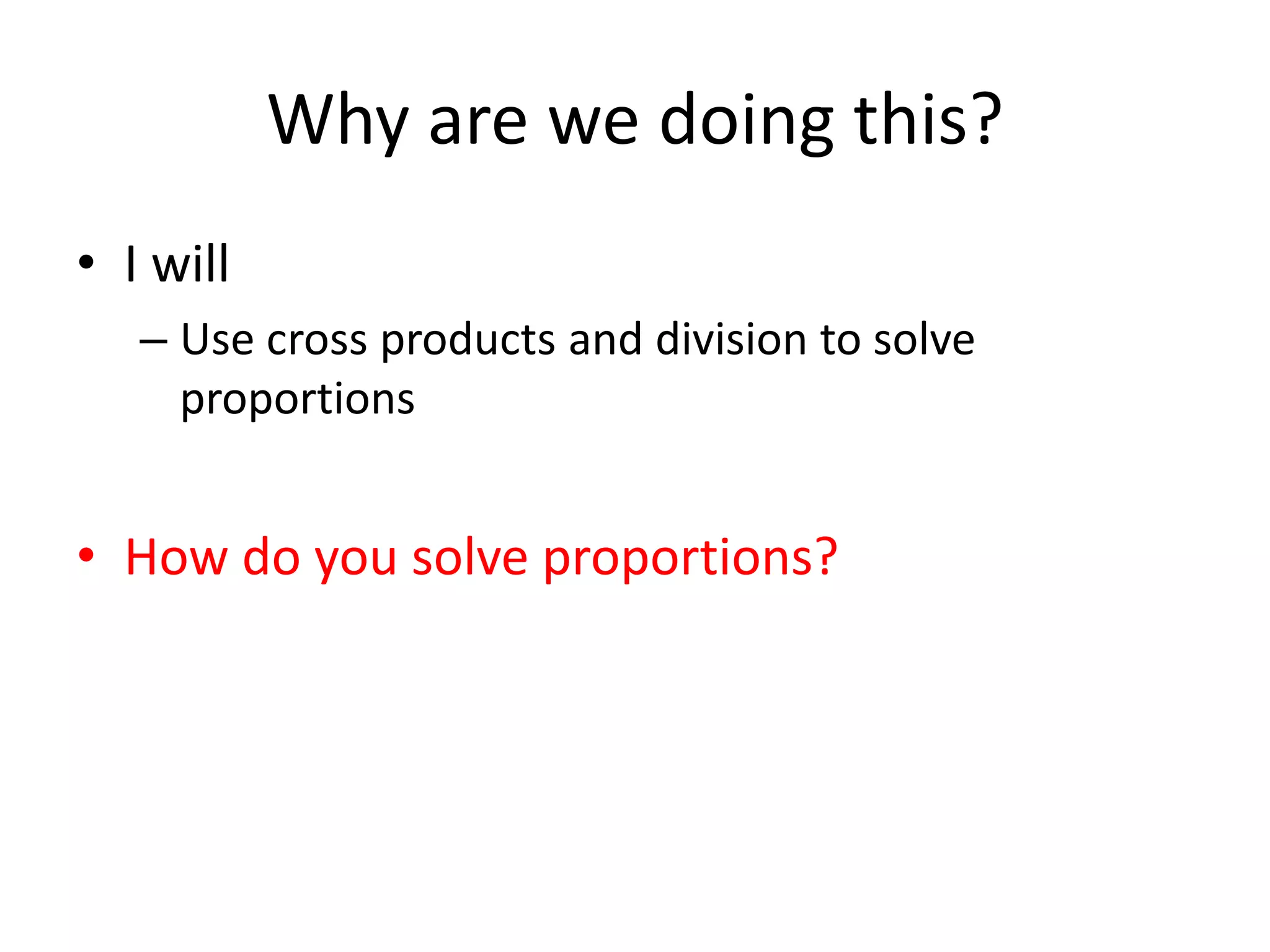 Why are we doing this?

• I will

– Use cross products and division to solve proportions

• How do you solve proportions?